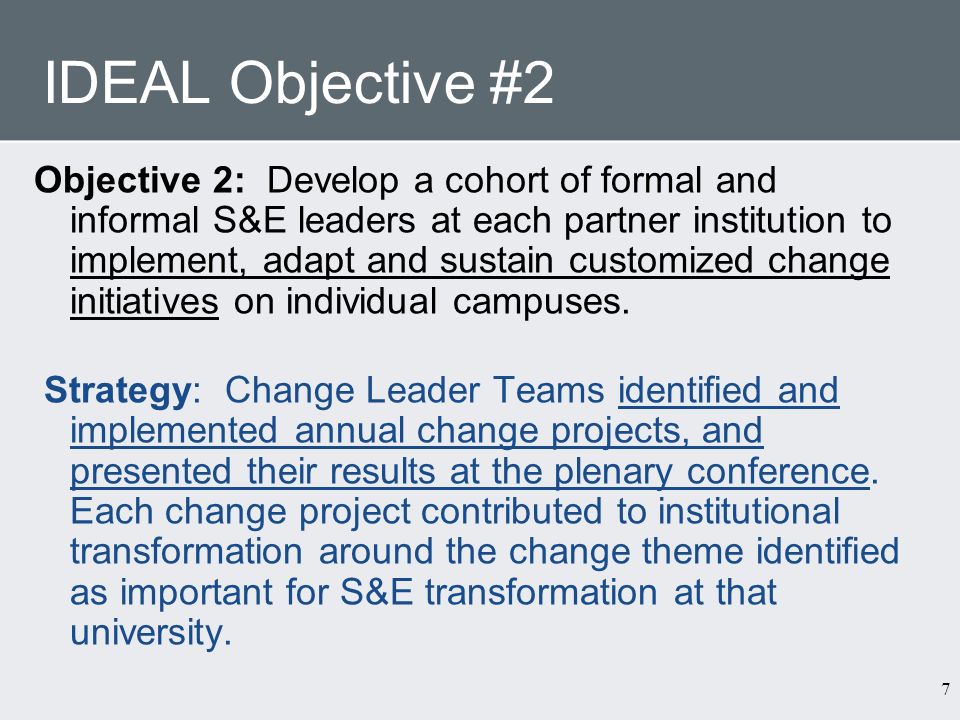 IDEAL Objective #2

Objective 2: Develop a cohort of formal and informal S&E leaders at each partner institution to implement, adapt and sustain customized change initiatives on individual campuses.

Strategy: Change Leader Teams identified and implemented annual change projects, and presented their results at the plenary conference. Each change project contributed to institutional transformation around the change theme identified as important for S&E transformation at that university.

7